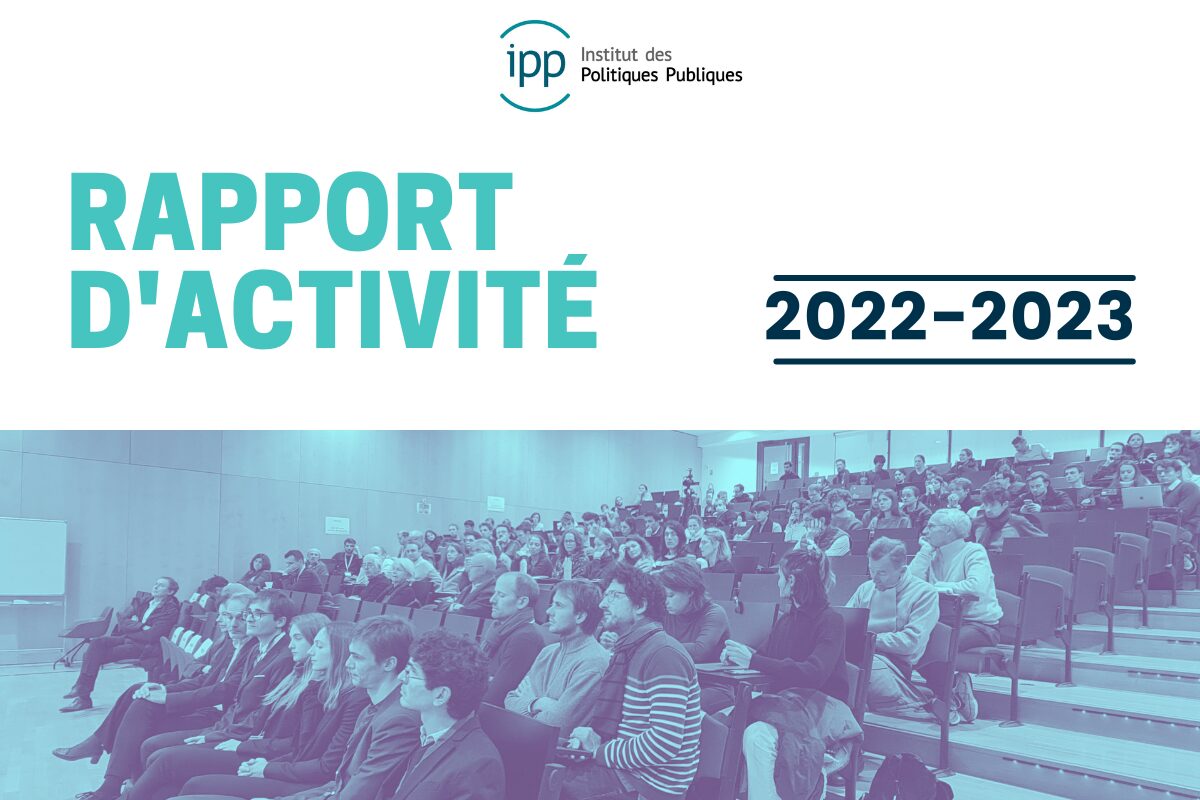 ipp Institut des Politiques Publiques

RAPPORT D'ACTIVITÉ

2022-2023